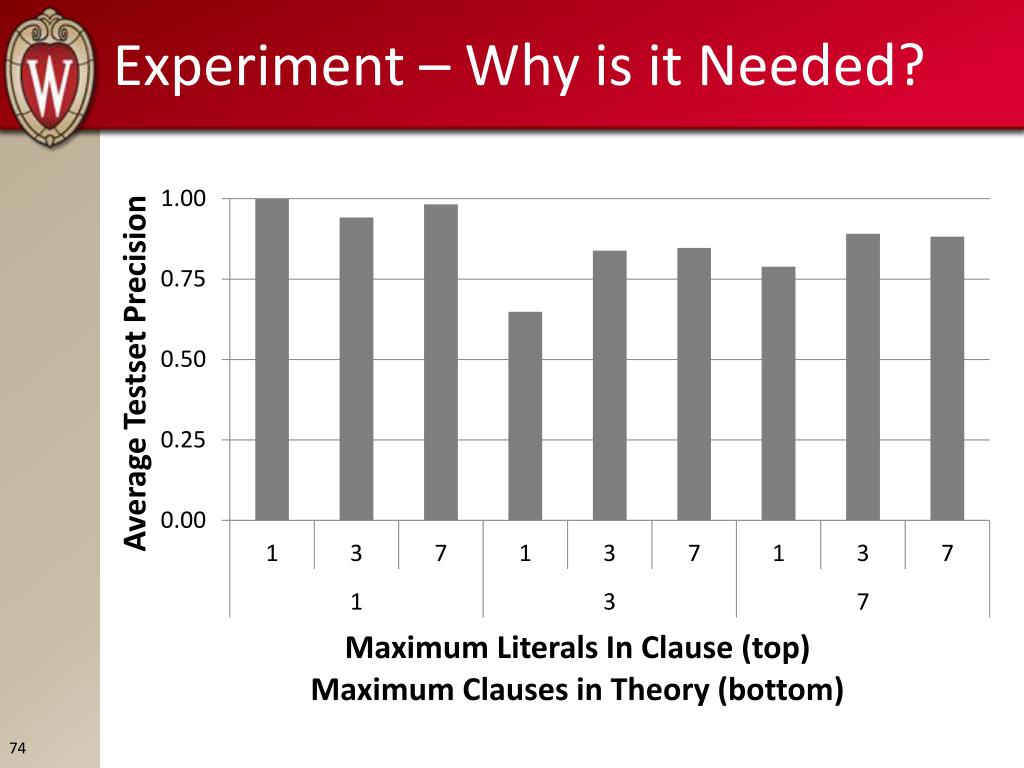 W

Experiment – Why is it Needed?

Average Testset Precision

1.00
0.75
0.50
0.25
0.00

1 3 7 1 3 7 1 3 7
1 3 7

Maximum Literals In Clause (top)
Maximum Clauses in Theory (bottom)

74